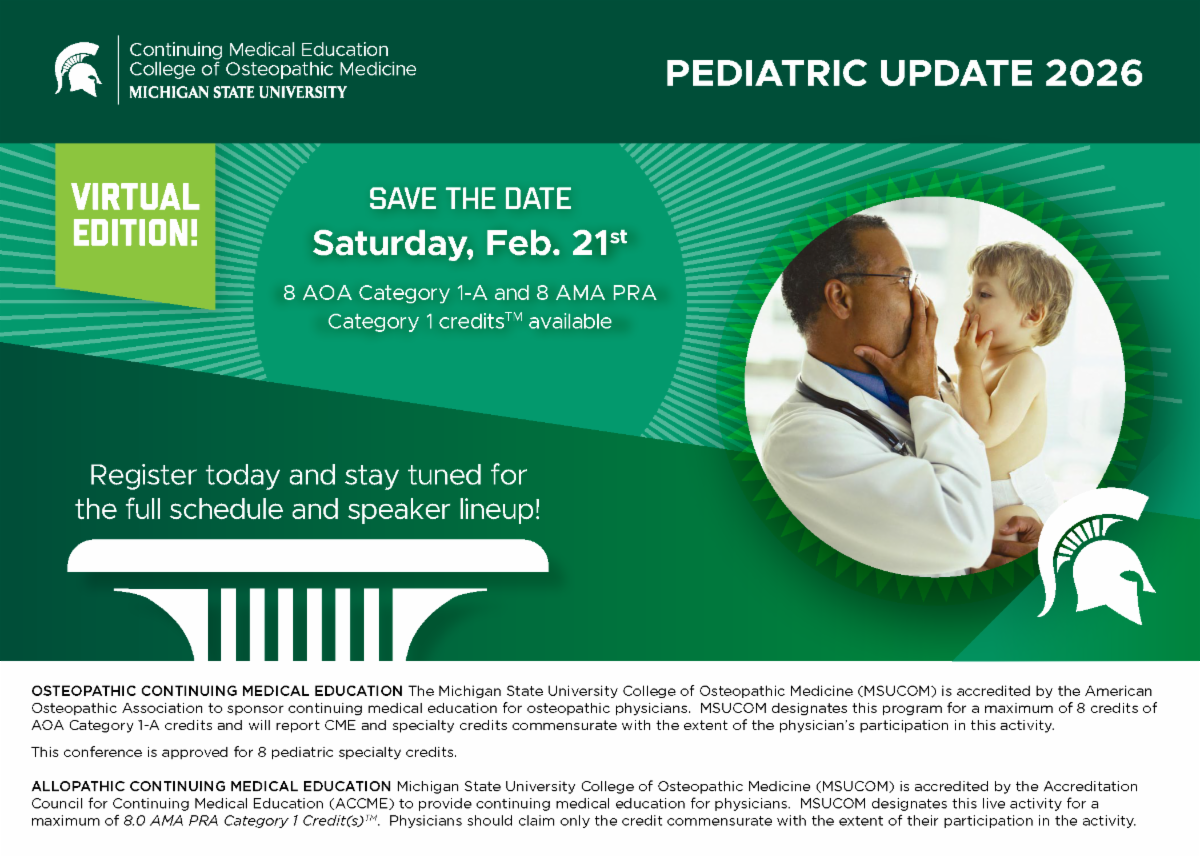 Continuing Medical Education
College of Osteopathic Medicine
MICHIGAN STATE UNIVERSITY

PEDIATRIC UPDATE 2026

VIRTUAL EDITION!

SAVE THE DATE
Saturday, Feb. 21$^{st}$
8 AOA Category 1-A and 8 AMA PRA Category 1 credits$^{TM}$ available

Register today and stay tuned for the full schedule and speaker lineup!

OSTEOPATHIC CONTINUING MEDICAL EDUCATION The Michigan State University College of Osteopathic Medicine (MSUCOM) is accredited by the American Osteopathic Association to sponsor continuing medical education for osteopathic physicians. MSUCOM designates this program for a maximum of 8 credits of AOA Category 1-A credits and will report CME and specialty credits commensurate with the extent of the physician's participation in this activity.

This conference is approved for 8 pediatric specialty credits.

ALLOPATHIC CONTINUING MEDICAL EDUCATION Michigan State University College of Osteopathic Medicine (MSUCOM) is accredited by the Accreditation Council for Continuing Medical Education (ACCME) to provide continuing medical education for physicians. MSUCOM designates this live activity for a maximum of 8.0 AMA PRA Category 1 Credit(s)$^{TM}$. Physicians should claim only the credit commensurate with the extent of their participation in the activity.